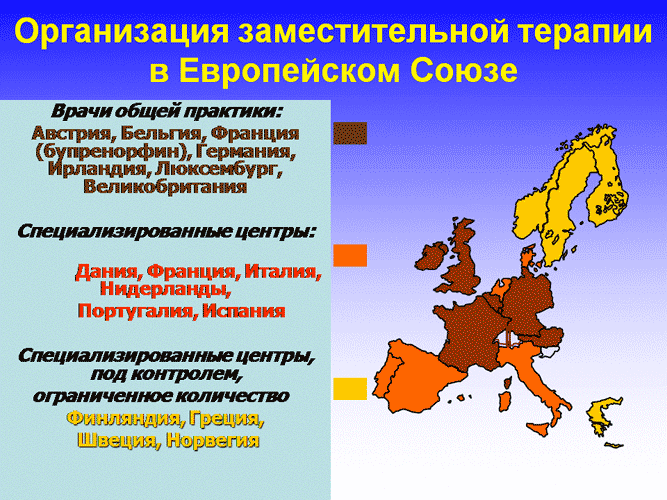 Организация заместительной терапии в Европейском Союзе

Врачи общей практики:
Австрия, Бельгия, Франция (бупренорфин), Германия, Ирландия, Люксембург, Великобритания

Специализированные центры:

Дания, Франция, Италия, Нидерланды,
Португалия, Испания

Специализированные центры, под контролем, ограниченное количество
Финляндия, Греция, Швеция, Норвегия